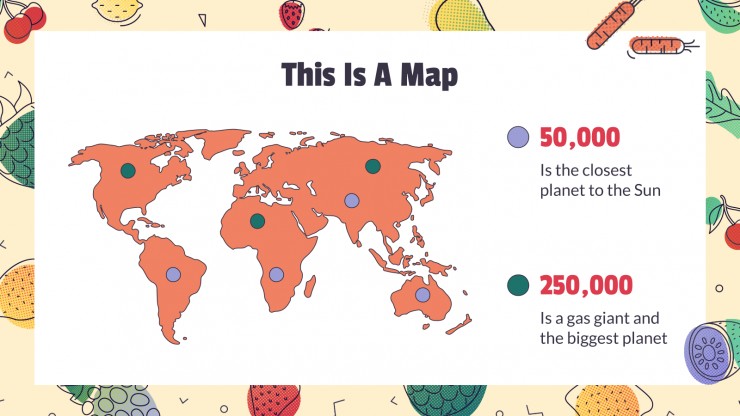 This Is A Map

50,000

Is the closest planet to the Sun

250,000

Is a gas giant and the biggest planet